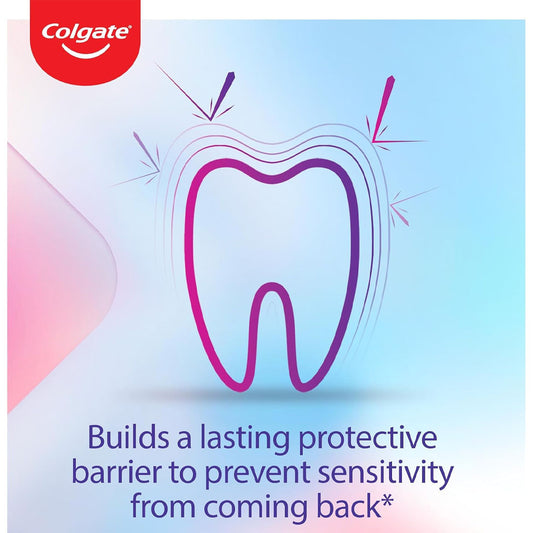 Colgate

Builds a lasting protective barrier to prevent sensitivity from coming back*